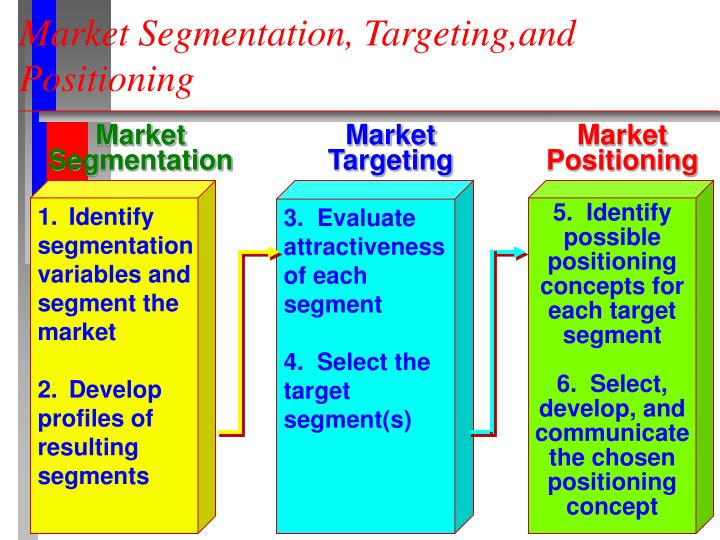 Market Segmentation, Targeting,and Positioning

Market Segmentation

1. Identify segmentation variables and segment the market

2. Develop profiles of resulting segments

Market Targeting

3. Evaluate attractiveness of each segment

4. Select the target segment(s)

Market Positioning

5. Identify possible positioning concepts for each target segment

6. Select, develop, and communicate the chosen positioning concept